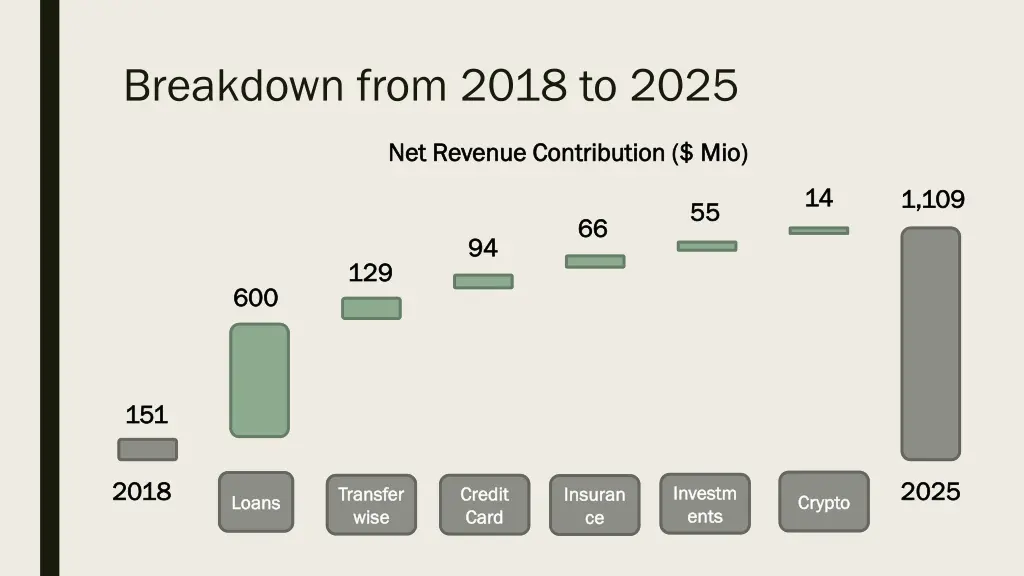 Breakdown from 2018 to 2025

Net Revenue Contribution ($ Mio)

151

600

129

94

66

55

14

1,109

2018

Loans

Transfer wise

Credit Card

Insuran ce

Investm ents

Crypto

2025